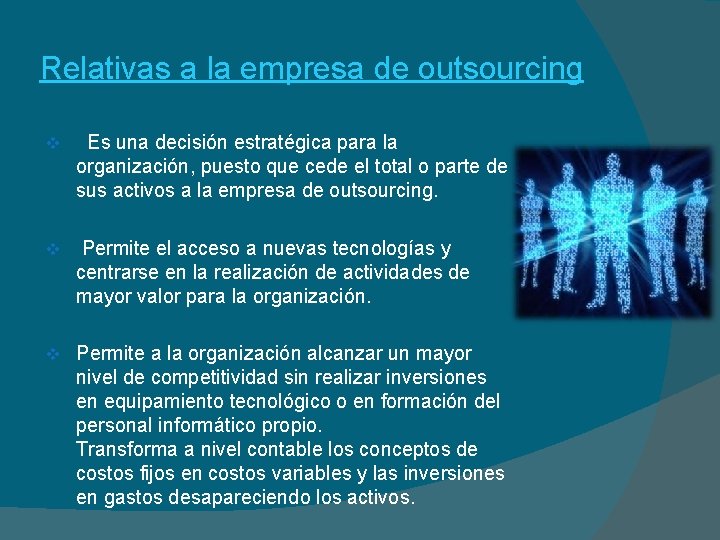 Relativas a la empresa de outsourcing

❖ Es una decisión estratégica para la organización, puesto que cede el total o parte de sus activos a la empresa de outsourcing.

❖ Permite el acceso a nuevas tecnologías y centrarse en la realización de actividades de mayor valor para la organización.

❖ Permite a la organización alcanzar un mayor nivel de competitividad sin realizar inversiones en equipamiento tecnológico o en formación del personal informático propio.
Transforma a nivel contable los conceptos de costos fijos en costos variables y las inversiones en gastos desapareciendo los activos.